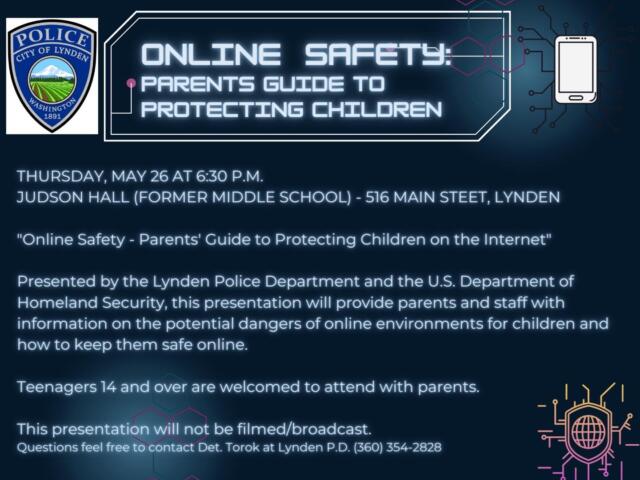 POLICE
CITY OF LYNDEN
WASHINGTON
1891

ONLINE SAFETY:
PARENTS GUIDE TO PROTECTING CHILDREN

THURSDAY, MAY 26 AT 6:30 P.M.
JUDSON HALL (FORMER MIDDLE SCHOOL) - 516 MAIN STEET, LYNDEN

"Online Safety - Parents' Guide to Protecting Children on the Internet"

Presented by the Lynden Police Department and the U.S. Department of Homeland Security, this presentation will provide parents and staff with information on the potential dangers of online environments for children and how to keep them safe online.

Teenagers 14 and over are welcomed to attend with parents.

This presentation will not be filmed/broadcast.
Questions feel free to contact Det. Torok at Lynden P.D. (360) 354-2828